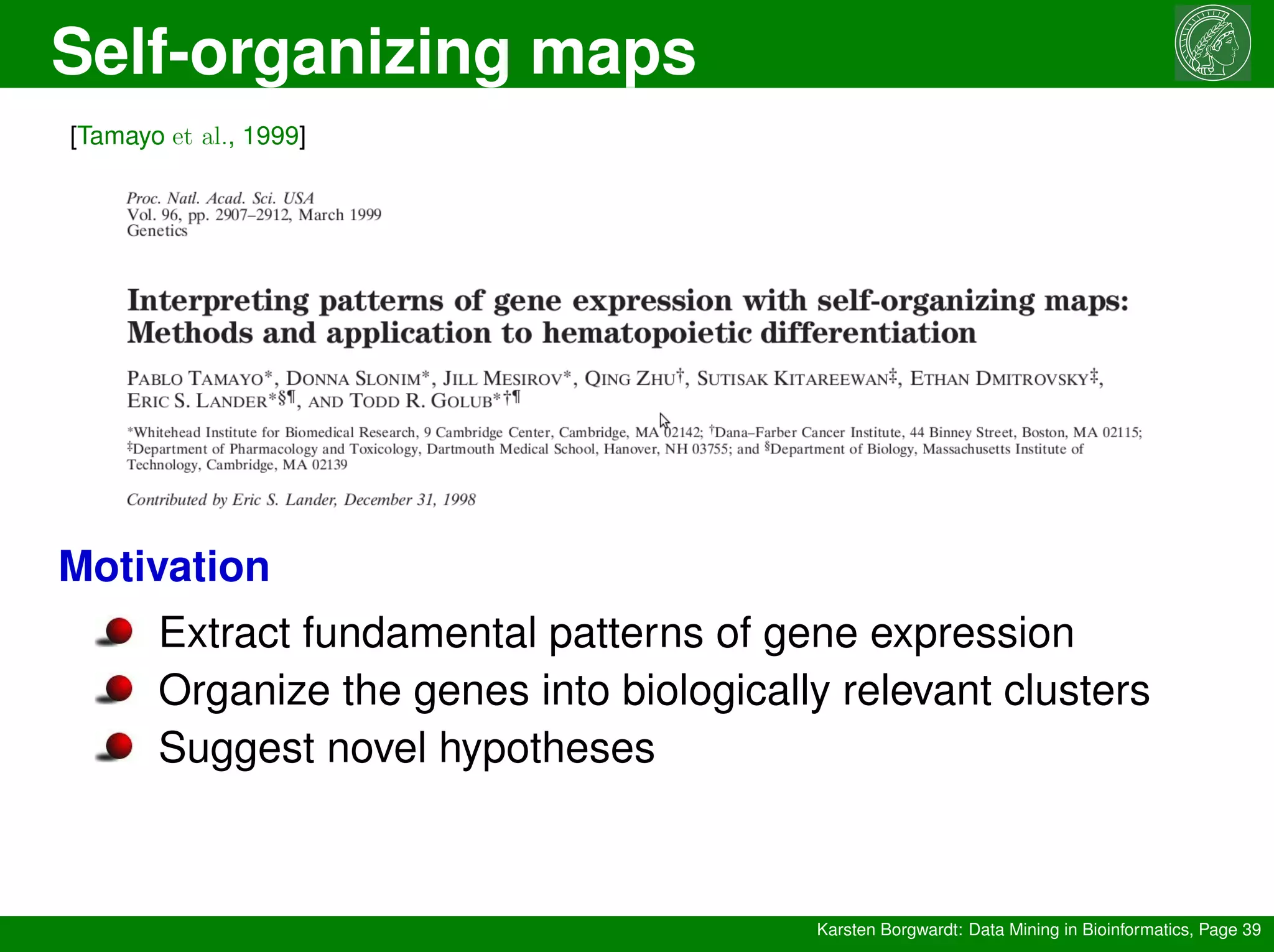 Self-organizing maps

[Tamayo et al., 1999]

Proc. Natl. Acad. Sci. USA
Vol. 96, pp. 2907–2912, March 1999
Genetics

Interpreting patterns of gene expression with self-organizing maps: Methods and application to hematopoietic differentiation

PABLO TAMAYO*, DONNA SLONIM*, JILL MESIROV*, QING ZHU†, SUTISAK KITAREEWAN‡, ETHAN DMITROVSKY‡, ERIC S. LANDER*§¶, AND TODD R. GOLUB*†¶

*Whitehead Institute for Biomedical Research, 9 Cambridge Center, Cambridge, MA 02142; †Dana–Farber Cancer Institute, 44 Binney Street, Boston, MA 02115; ‡Department of Pharmacology and Toxicology, Dartmouth Medical School, Hanover, NH 03755; and §Department of Biology, Massachusetts Institute of Technology, Cambridge, MA 02139

Contributed by Eric S. Lander, December 31, 1998

Motivation

Extract fundamental patterns of gene expression

Organize the genes into biologically relevant clusters

Suggest novel hypotheses

Karsten Borgwardt: Data Mining in Bioinformatics, Page 39